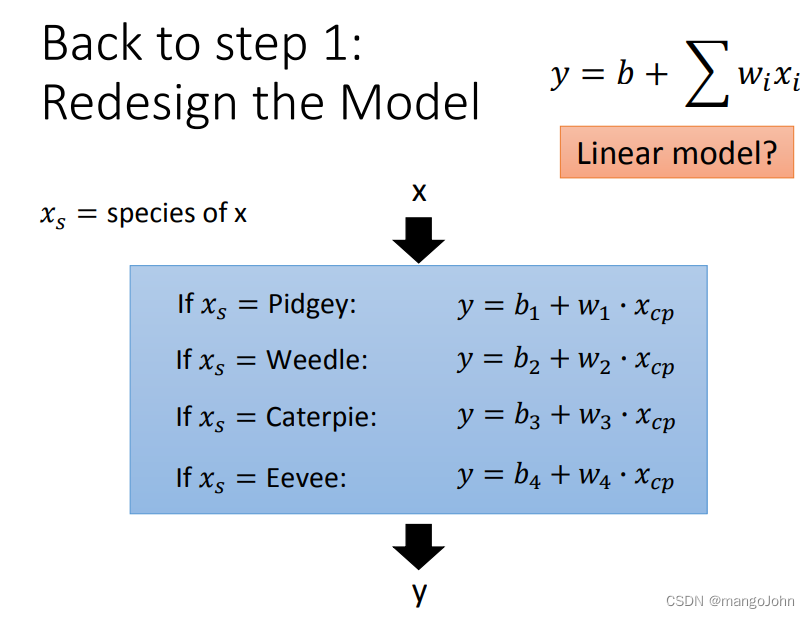 Back to step 1:
Redesign the Model

$y = b + \sum w_i x_i$

Linear model?

$x_s$ = species of x

x

If $x_s$ = Pidgey: $y = b_1 + w_1 \cdot x_{cp}$

If $x_s$ = Weedle: $y = b_2 + w_2 \cdot x_{cp}$

If $x_s$ = Caterpie: $y = b_3 + w_3 \cdot x_{cp}$

If $x_s$ = Eevee: $y = b_4 + w_4 \cdot x_{cp}$

y

CSDN @mangoJohn